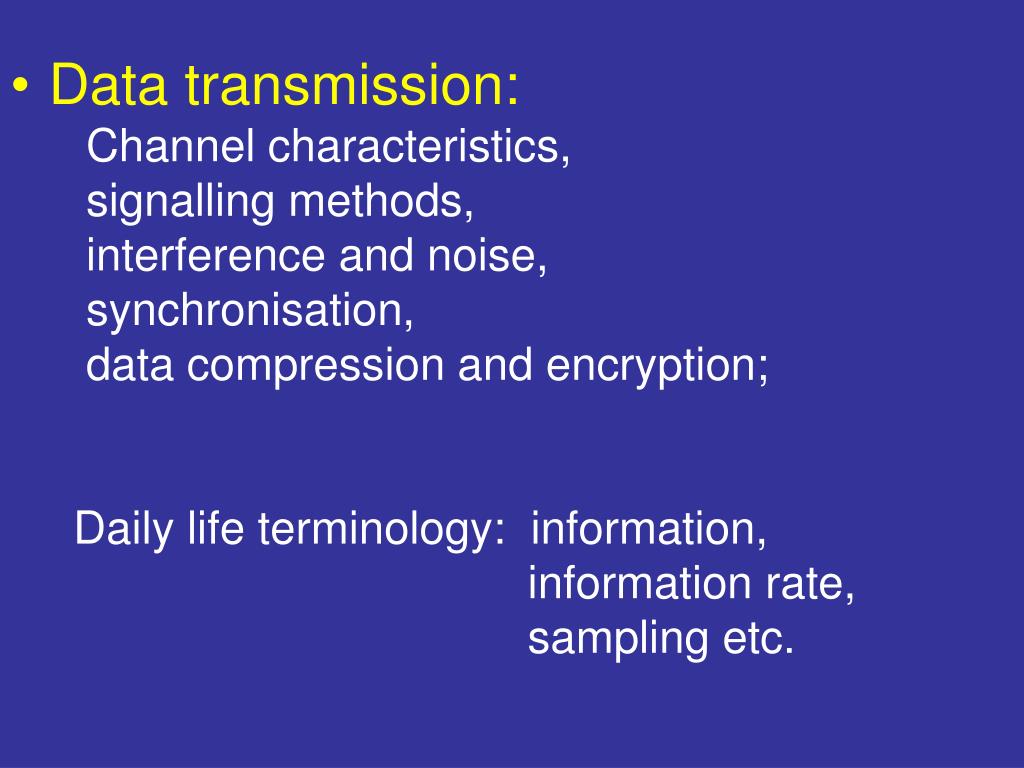 • Data transmission:
Channel characteristics,
signalling methods,
interference and noise,
synchronisation,
data compression and encryption;

Daily life terminology: information,
information rate,
sampling etc.